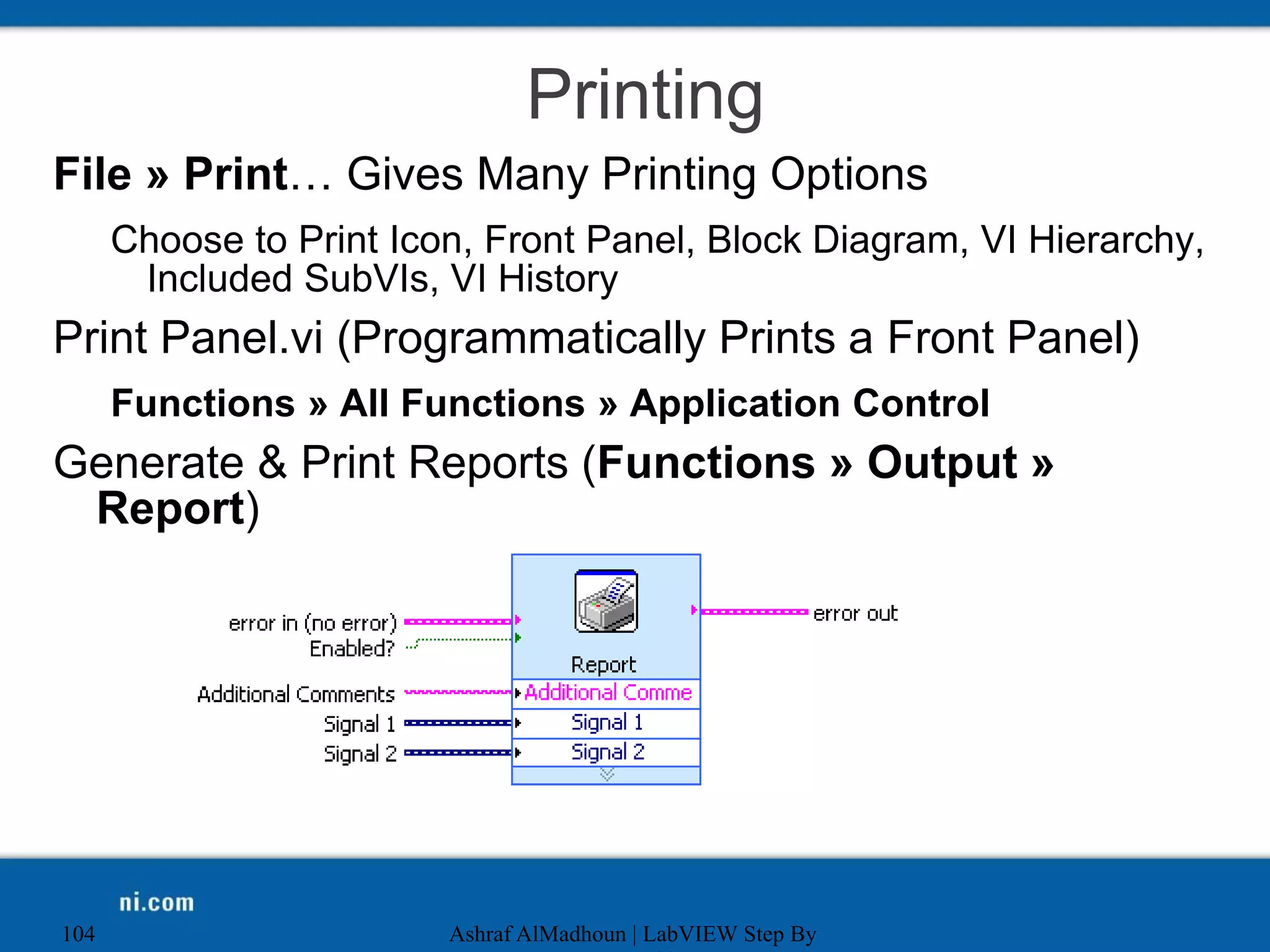 Printing

File » Print… Gives Many Printing Options

Choose to Print Icon, Front Panel, Block Diagram, VI Hierarchy, Included SubVIs, VI History

Print Panel.vi (Programmatically Prints a Front Panel)

Functions » All Functions » Application Control

Generate & Print Reports (Functions » Output » Report)

error in (no error)
Enabled?
Additional Comments
Signal 1
Signal 2
Report
Additional Comme
Signal 1
Signal 2
error out

ni.com

104

Ashraf AlMadhoun | LabVIEW Step By